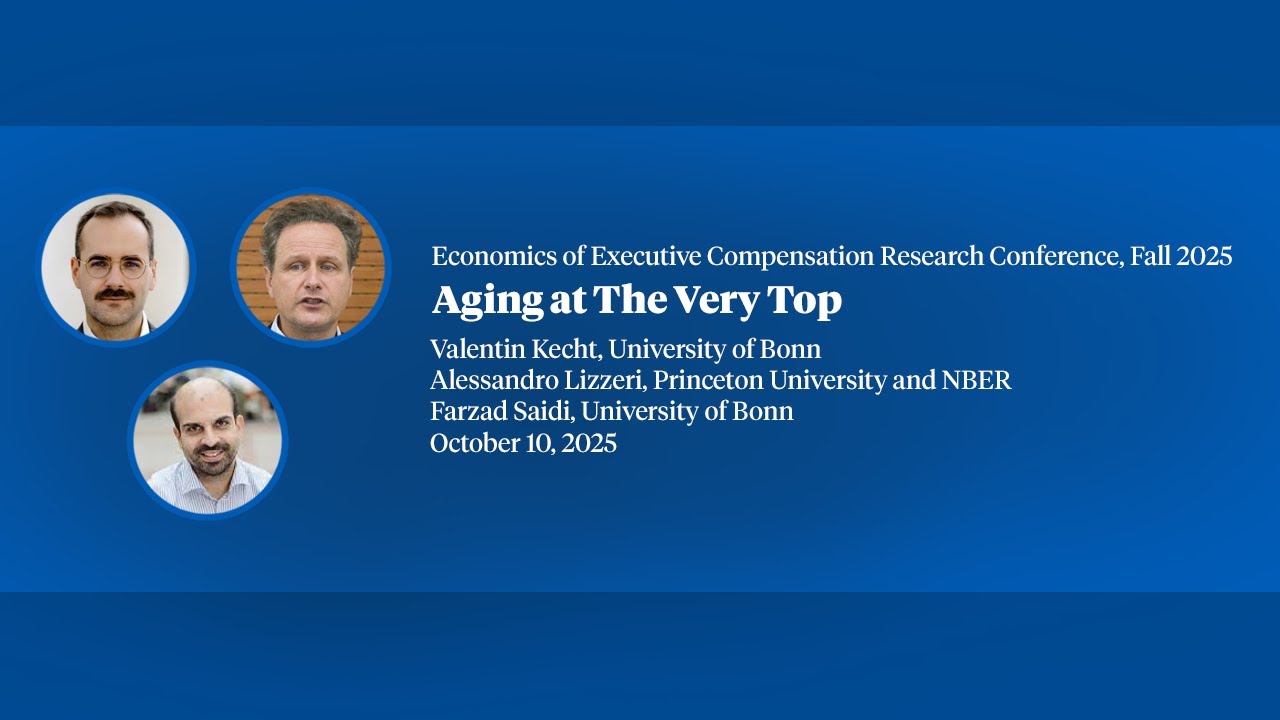 Economics of Executive Compensation Research Conference, Fall 2025

Aging at The Very Top

Valentin Kecht, University of Bonn
Alessandro Lizzeri, Princeton University and NBER
Farzad Saidi, University of Bonn
October 10, 2025